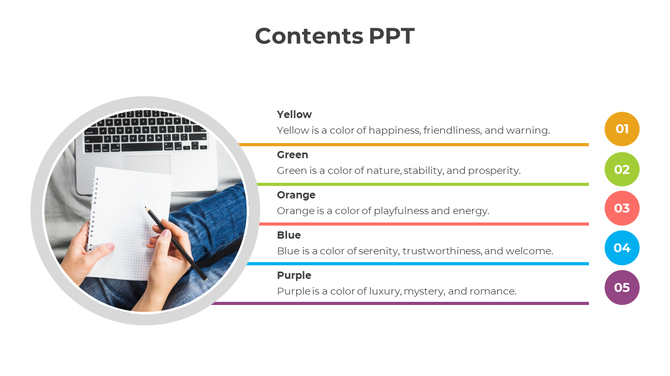 Contents PPT

Yellow
Yellow is a color of happiness, friendliness, and warning.

01

Green
Green is a color of nature, stability, and prosperity.

02

Orange
Orange is a color of playfulness and energy.

03

Blue
Blue is a color of serenity, trustworthiness, and welcome.

04

Purple
Purple is a color of luxury, mystery, and romance.

05